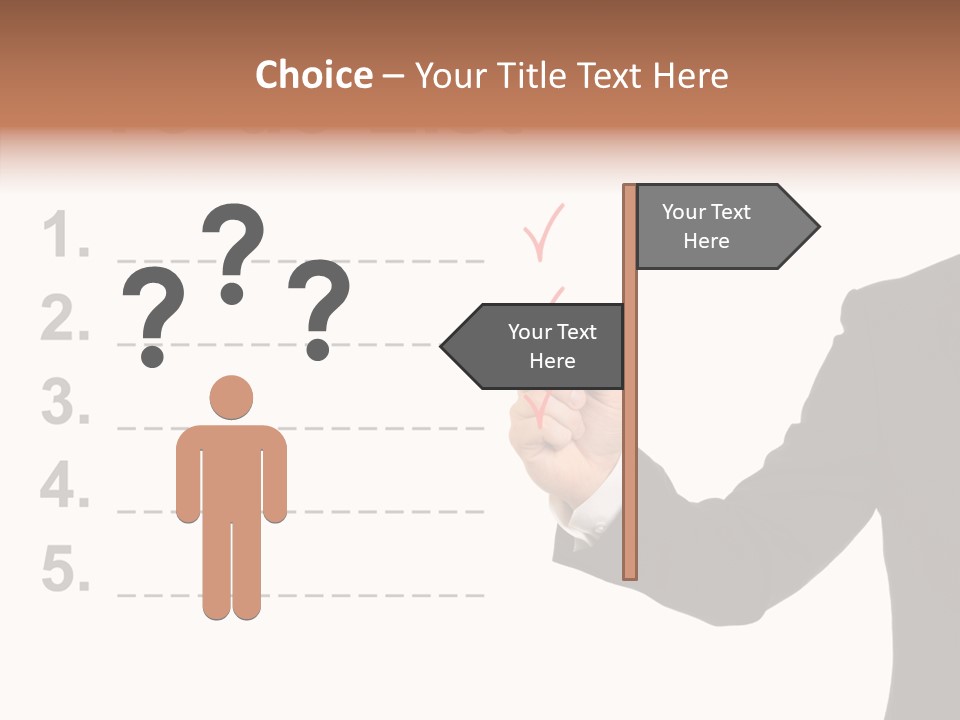 Choice – Your Title Text Here

1.
2.
3.
4.
5.

? ? ?

Your Text Here

Your Text Here